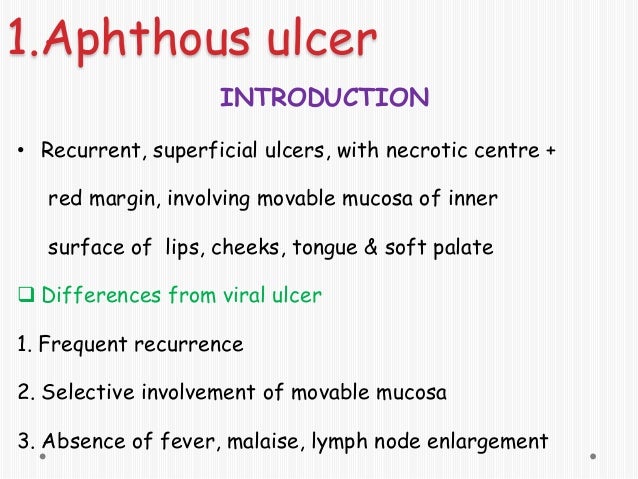 1.Aphthous ulcer

INTRODUCTION

• Recurrent, superficial ulcers, with necrotic centre + red margin, involving movable mucosa of inner surface of lips, cheeks, tongue & soft palate

❑ Differences from viral ulcer

1. Frequent recurrence

2. Selective involvement of movable mucosa

3. Absence of fever, malaise, lymph node enlargement